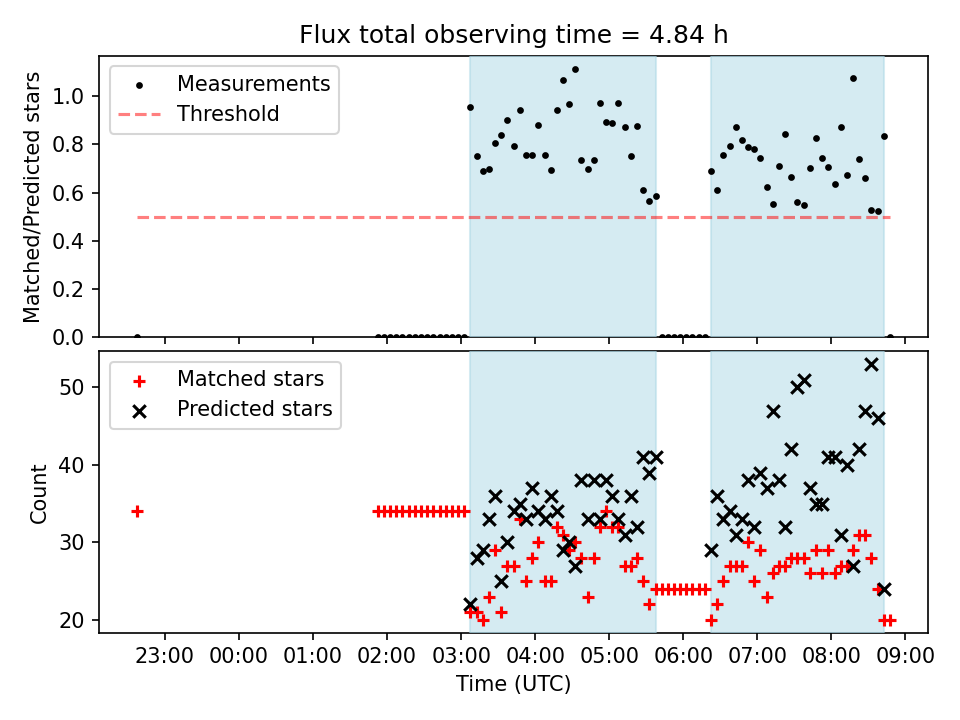 Flux total observing time = 4.84 h

Measurements
Threshold

Matched/Predicted stars

1.0
0.8
0.6
0.4
0.2
0.0

Matched stars
Predicted stars

Count

50
40
30
20

23:00 00:00 01:00 02:00 03:00 04:00 05:00 06:00 07:00 08:00 09:00

Time (UTC)